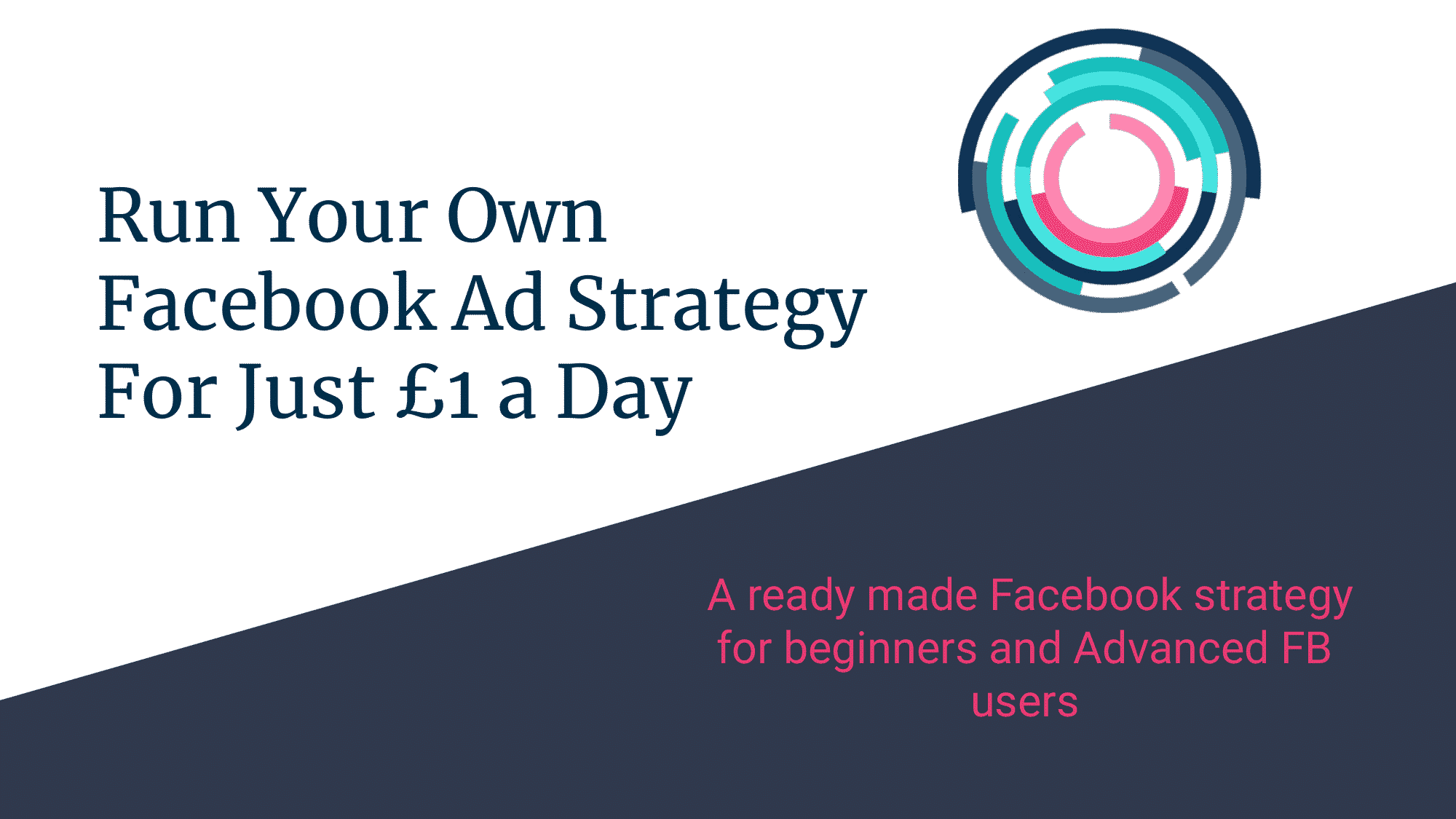 Run Your Own Facebook Ad Strategy For Just £1 a Day

A ready made Facebook strategy for beginners and Advanced FB users